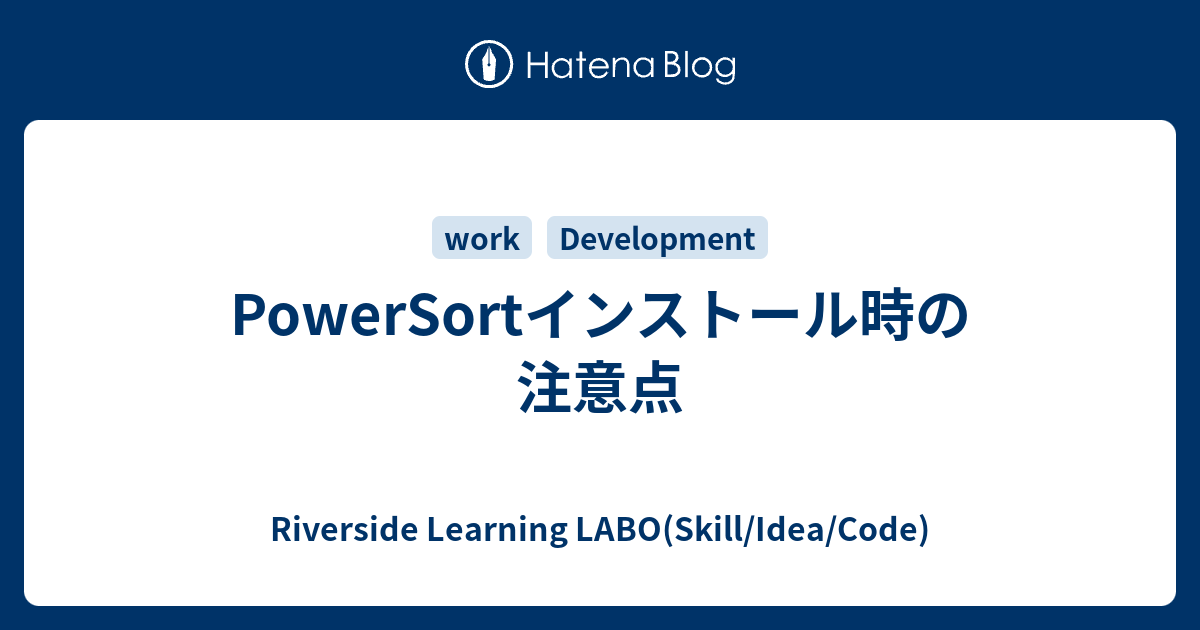 Hatena Blog

work Development

PowerSortインストール時の注意点

Riverside Learning LABO(Skill/Idea/Code)